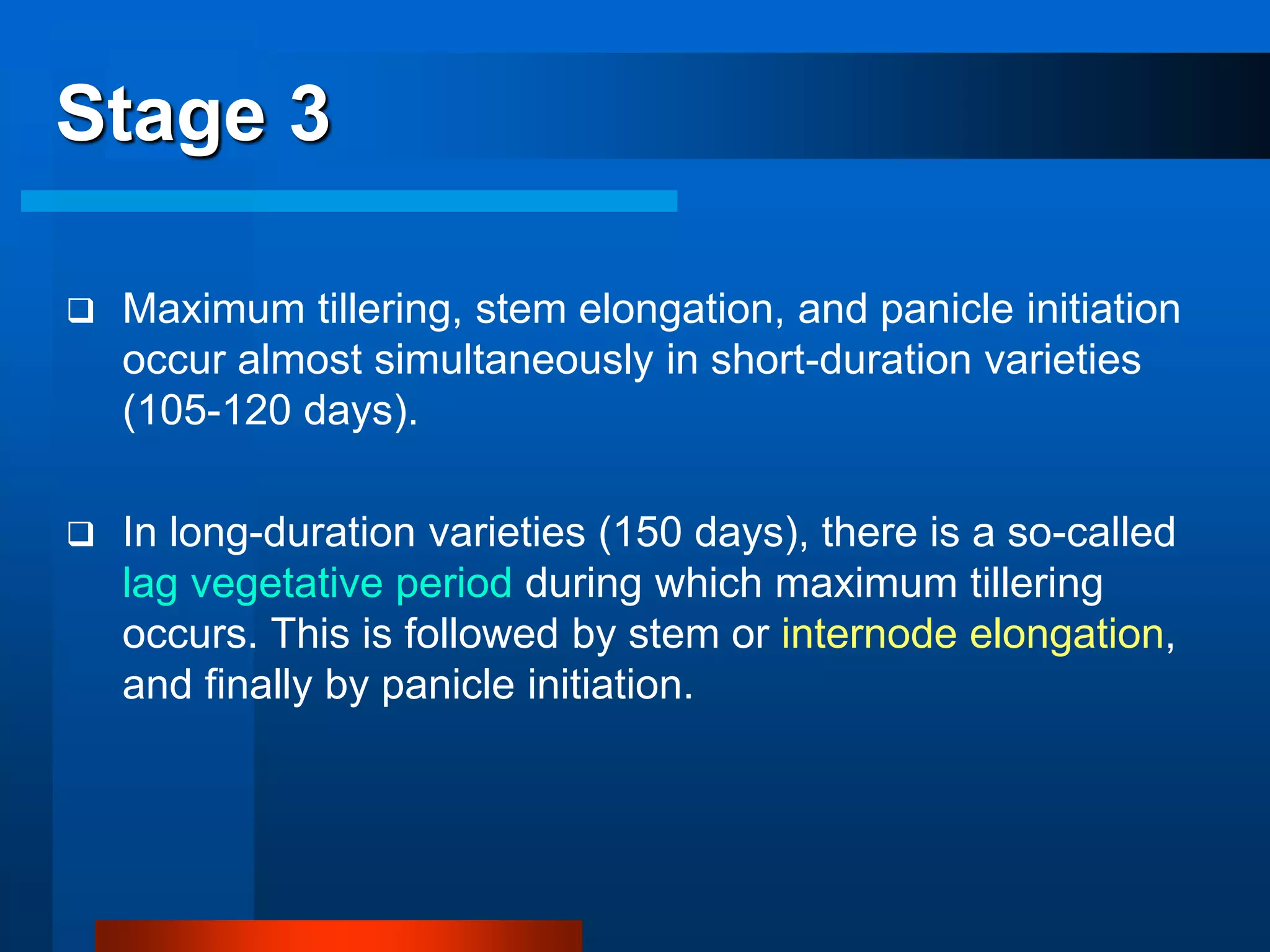 Stage 3

❑ Maximum tillering, stem elongation, and panicle initiation occur almost simultaneously in short-duration varieties (105-120 days).

❑ In long-duration varieties (150 days), there is a so-called lag vegetative period during which maximum tillering occurs. This is followed by stem or internode elongation, and finally by panicle initiation.